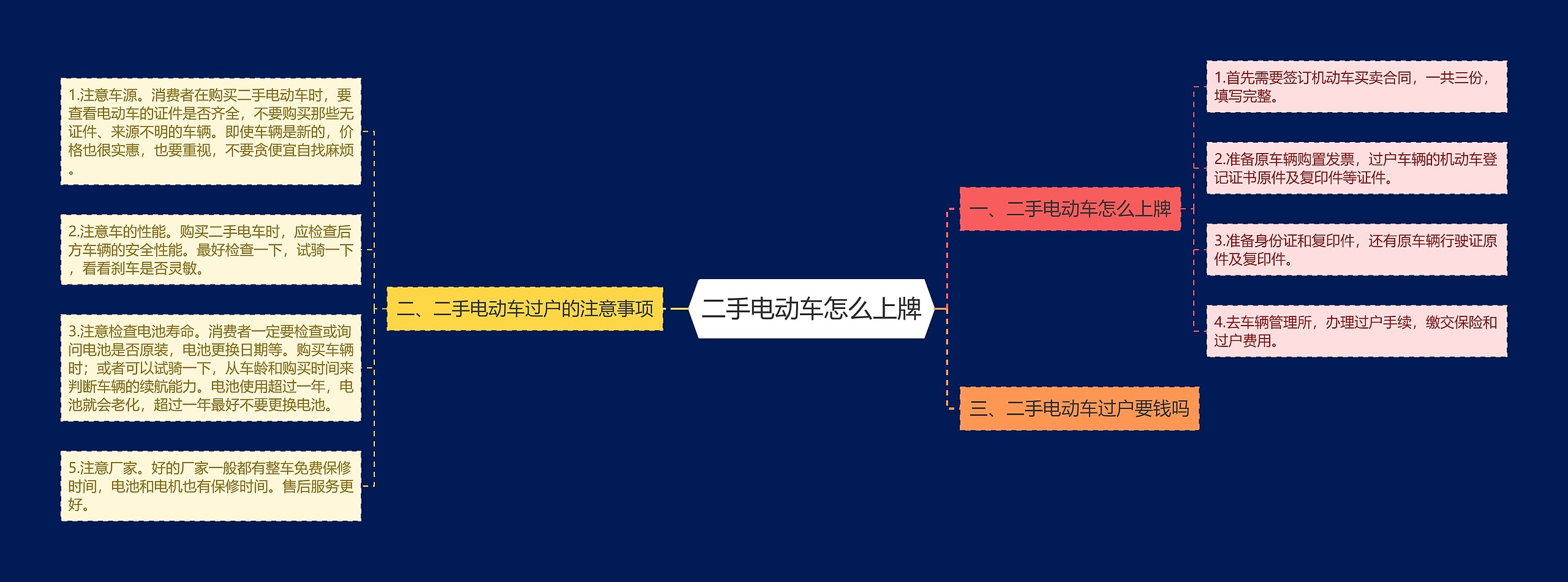 二手电动车怎么上牌

一、二手电动车怎么上牌

1.首先需要签订机动车买卖合同，一共三份，填写完整。

2.准备原车辆购置发票，过户车辆的机动车登记证书原件及复印件等证件。

3.准备身份证和复印件，还有原车辆行驶证原件及复印件。

4.去车辆管理所，办理过户手续，缴交保险和过户费用。

二、二手电动车过户的注意事项

1.注意车源。消费者在购买二手电动车时，要查看电动车的证件是否齐全，不要购买那些无证件、来源不明的车辆。即使车辆是新的，价格也很实惠，也要重视，不要贪便宜自找麻烦。

2.注意车的性能。购买二手电车时，应检查后方车辆的安全性能。最好检查一下，试骑一下，看看刹车是否灵敏。

3.注意检查电池寿命。消费者一定要检查或询问电池是否原装，电池更换日期等。购买车辆时；或者可以试骑一下，从车龄和购买时间来判断车辆的续航能力。电池使用超过一年，电池就会老化，超过一年最好不要更换电池。

5.注意厂家。好的厂家一般都有整车免费保修时间，电池和电机也有保修时间。售后服务更好。

三、二手电动车过户要钱吗